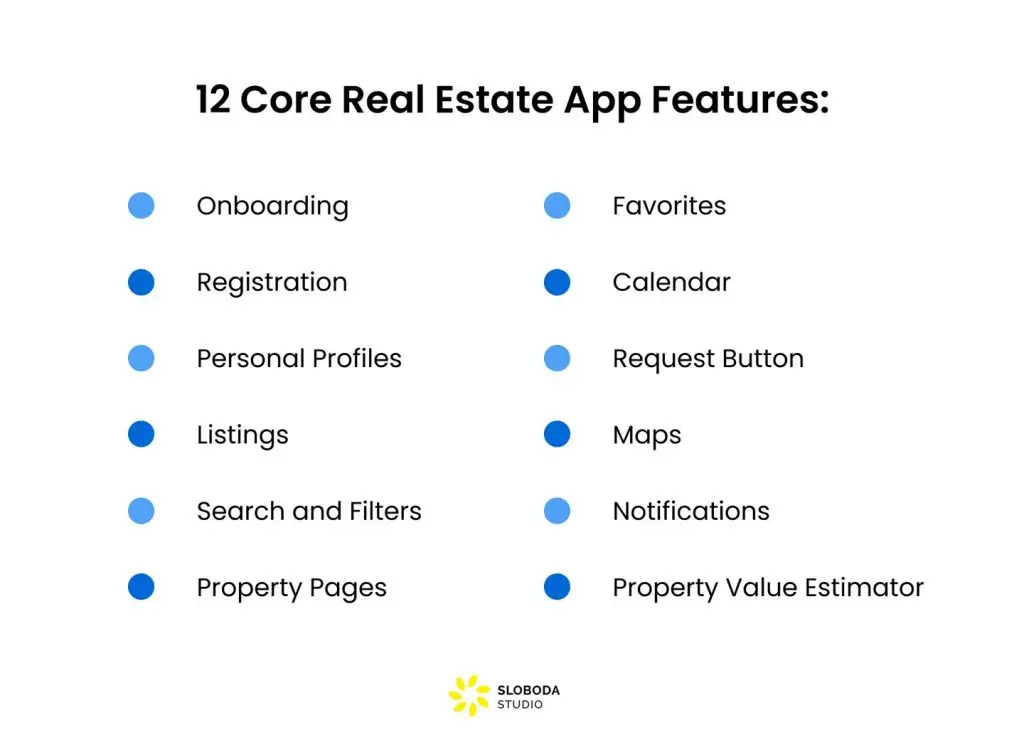 12 Core Real Estate App Features:

Onboarding

Registration

Personal Profiles

Listings

Search and Filters

Property Pages

Favorites

Calendar

Request Button

Maps

Notifications

Property Value Estimator

SLOBODA
STUDIO